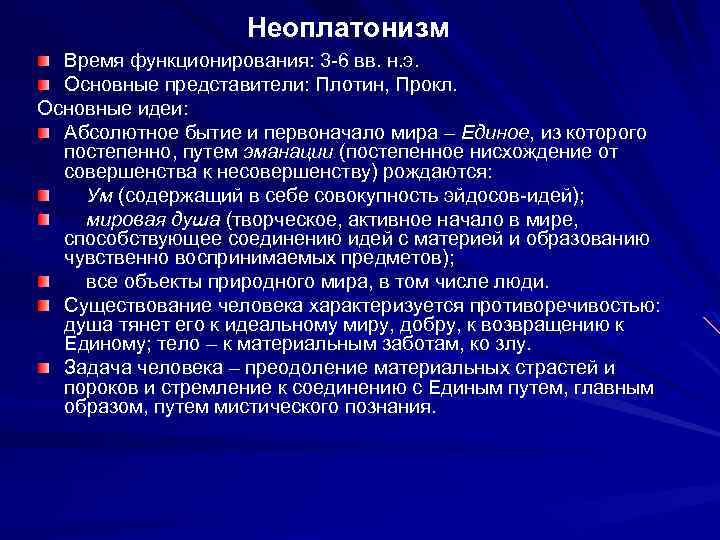 Неоплатонизм

Время функционирования: 3-6 вв. н.э.

Основные представители: Плотин, Прокл.

Основные идеи:

Абсолютное бытие и первоначало мира – Единое, из которого постепенно, путем эманации (постепенное нисхождение от совершенства к несовершенству) рождаются:

Ум (содержащий в себе совокупность эйдосов-идей);

мировая душа (творческое, активное начало в мире, способствующее соединению идей с материей и образованию чувственно воспринимаемых предметов);

все объекты природного мира, в том числе люди.

Существование человека характеризуется противоречивостью: душа тянет его к идеальному миру, добру, к возвращению к Единому; тело – к материальным заботам, ко злу.

Задача человека – преодоление материальных страстей и пороков и стремление к соединению с Единым путем, главным образом, путем мистического познания.